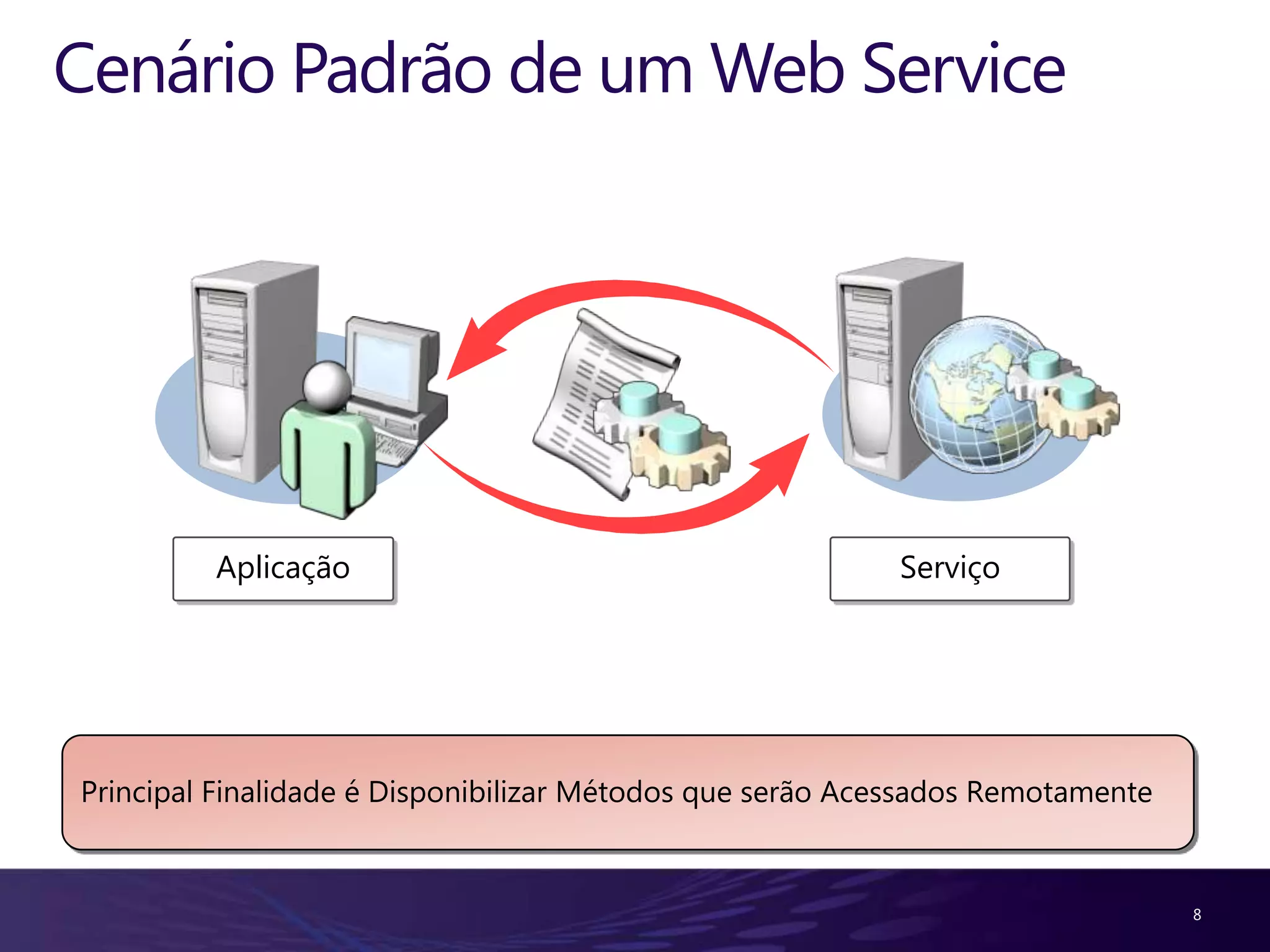 Cenário Padrão de um Web Service

Aplicação

Serviço

Principal Finalidade é Disponibilizar Métodos que serão Acessados Remotamente

8